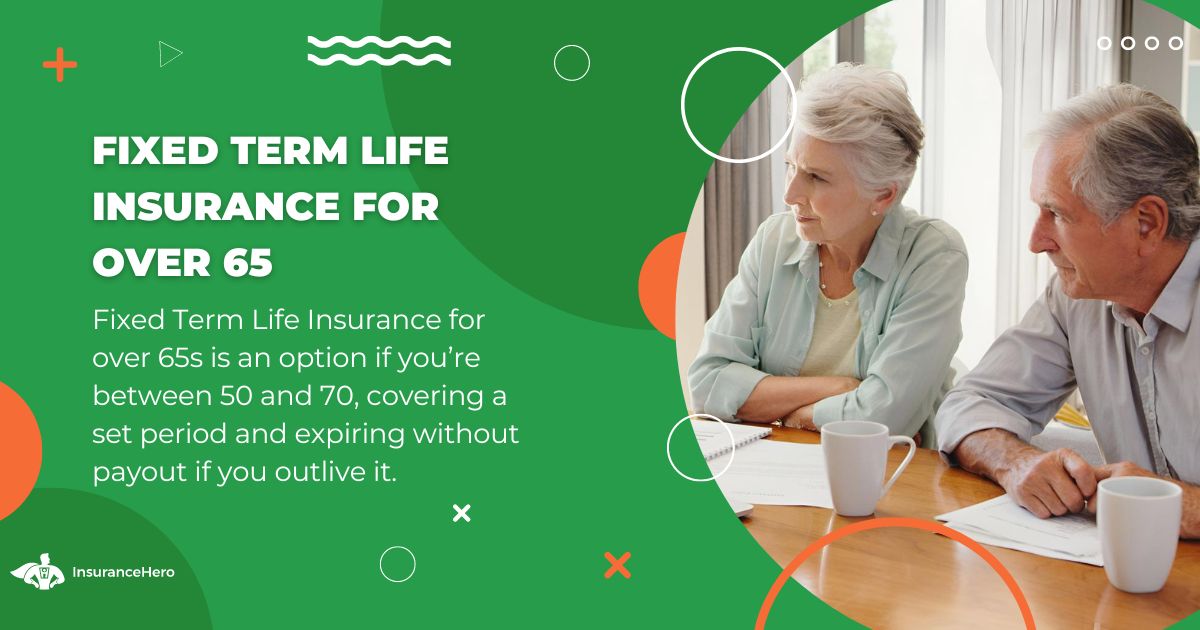 FIXED TERM LIFE INSURANCE FOR OVER 65

Fixed Term Life Insurance for over 65s is an option if you're between 50 and 70, covering a set period and expiring without payout if you outlive it.

InsuranceHero